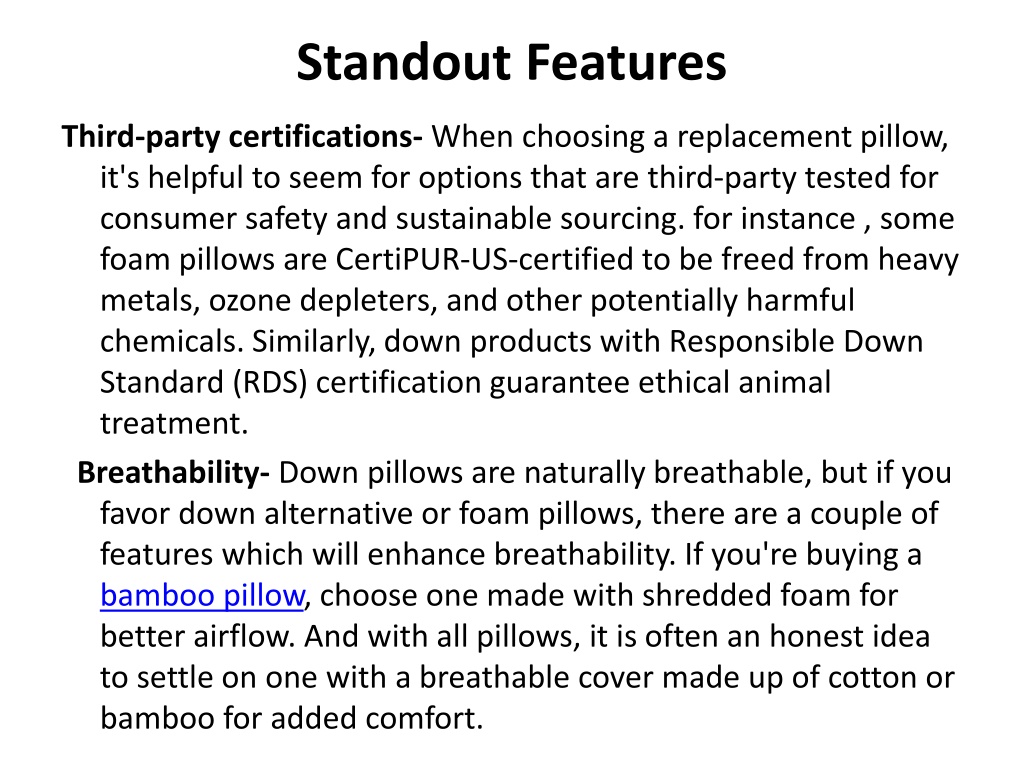 Standout Features

Third-party certifications- When choosing a replacement pillow, it's helpful to seem for options that are third-party tested for consumer safety and sustainable sourcing. for instance , some foam pillows are CertiPUR-US-certified to be freed from heavy metals, ozone depleters, and other potentially harmful chemicals. Similarly, down products with Responsible Down Standard (RDS) certification guarantee ethical animal treatment.

Breathability- Down pillows are naturally breathable, but if you favor down alternative or foam pillows, there are a couple of features which will enhance breathability. If you're buying a bamboo pillow, choose one made with shredded foam for better airflow. And with all pillows, it is often an honest idea to settle on one with a breathable cover made up of cotton or bamboo for added comfort.